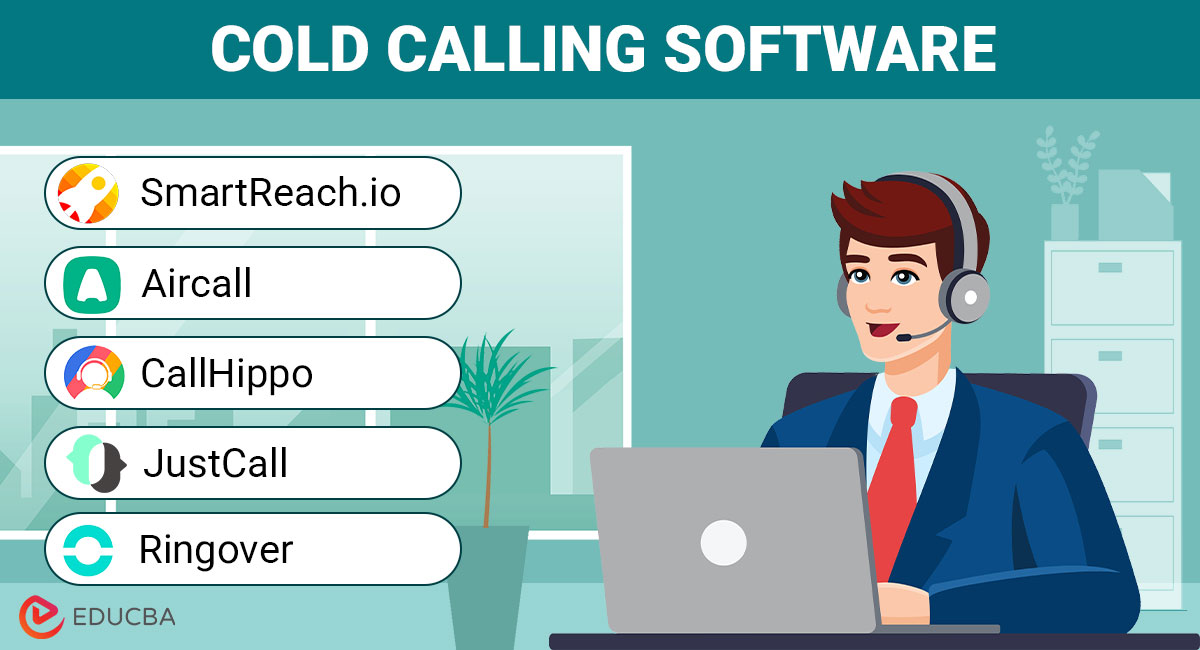 COLD CALLING SOFTWARE

SmartReach.io

Aircall

CallHippo

JustCall

Ringover

EDUCBA